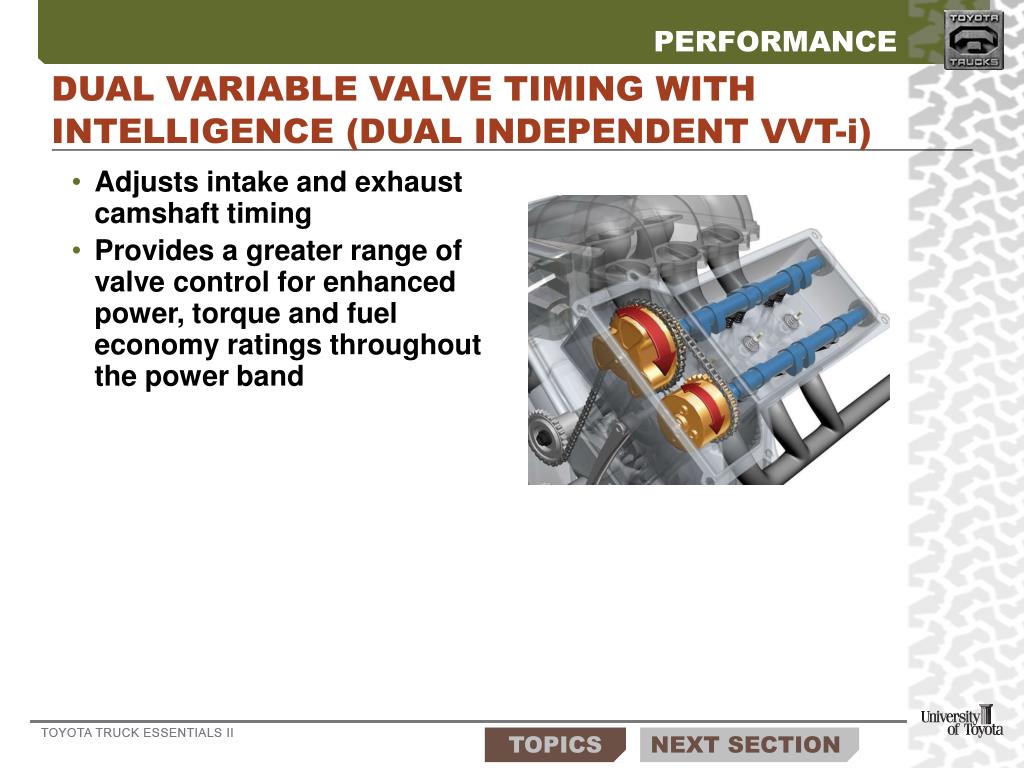 PERFORMANCE

TOYOTA TRUCKS

DUAL VARIABLE VALVE TIMING WITH INTELLIGENCE (DUAL INDEPENDENT VVT-i)

• Adjusts intake and exhaust camshaft timing
• Provides a greater range of valve control for enhanced power, torque and fuel economy ratings throughout the power band

TOYOTA TRUCK ESSENTIALS II

TOPICS

NEXT SECTION

University of Toyota